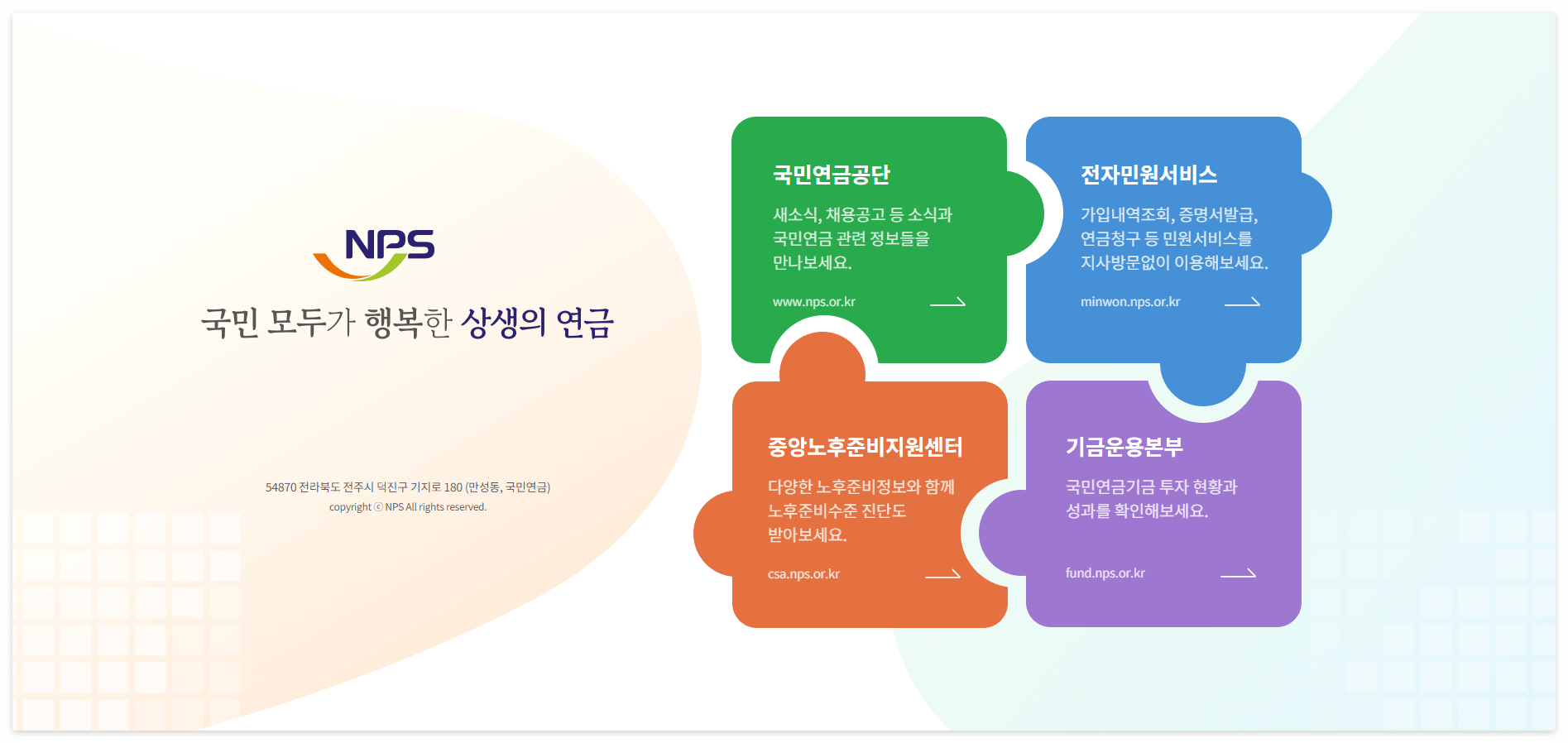 NPS

국민 모두가 행복한 상생의 연금

54870 전라북도 전주시 덕진구 기지로 180 (만성동, 국민연금)
copyright ⓒ NPS All rights reserved.

국민연금공단

새소식, 채용공고 등 소식과 국민연금 관련 정보들을 만나보세요.

www.nps.or.kr

전자민원서비스

가입내역조회, 증명서발급, 연금청구 등 민원서비스를 지사방문없이 이용해보세요.

minwon.nps.or.kr

중앙노후준비지원센터

다양한 노후준비정보와 함께 노후준비수준 진단도 받아보세요.

csa.nps.or.kr

기금운용본부

국민연금기금 투자 현황과 성과를 확인해보세요.

fund.nps.or.kr